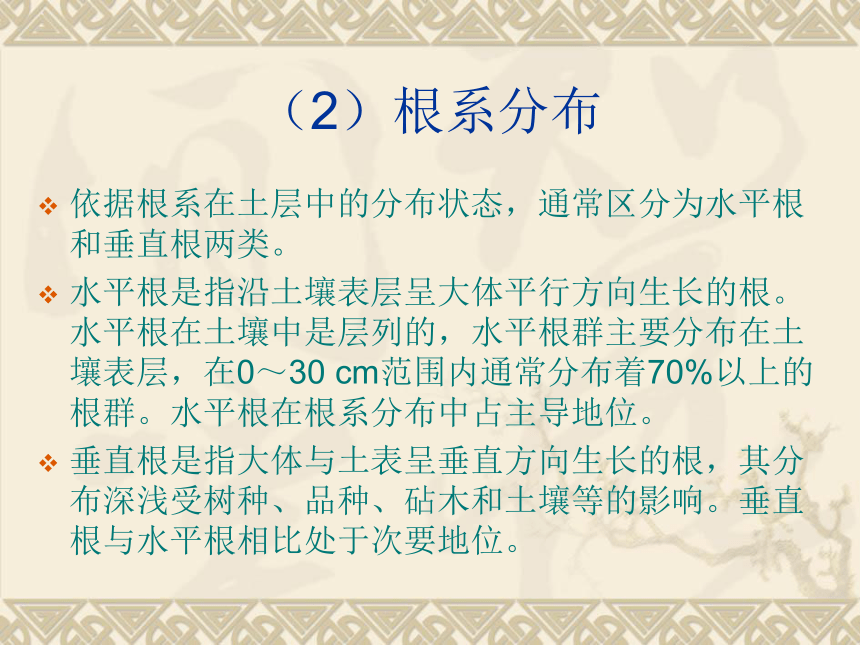 （2）根系分布

❖ 依据根系在土层中的分布状态，通常区分为水平根和垂直根两类。

❖ 水平根是指沿土壤表层呈大体平行方向生长的根。水平根在土壤中是层列的，水平根群主要分布在土壤表层，在0～30 cm范围内通常分布着70%以上的根群。水平根在根系分布中占主导地位。

❖ 垂直根是指大体与土表呈垂直方向生长的根，其分布深浅受树种、品种、砧木和土壤等的影响。垂直根与水平根相比处于次要地位。